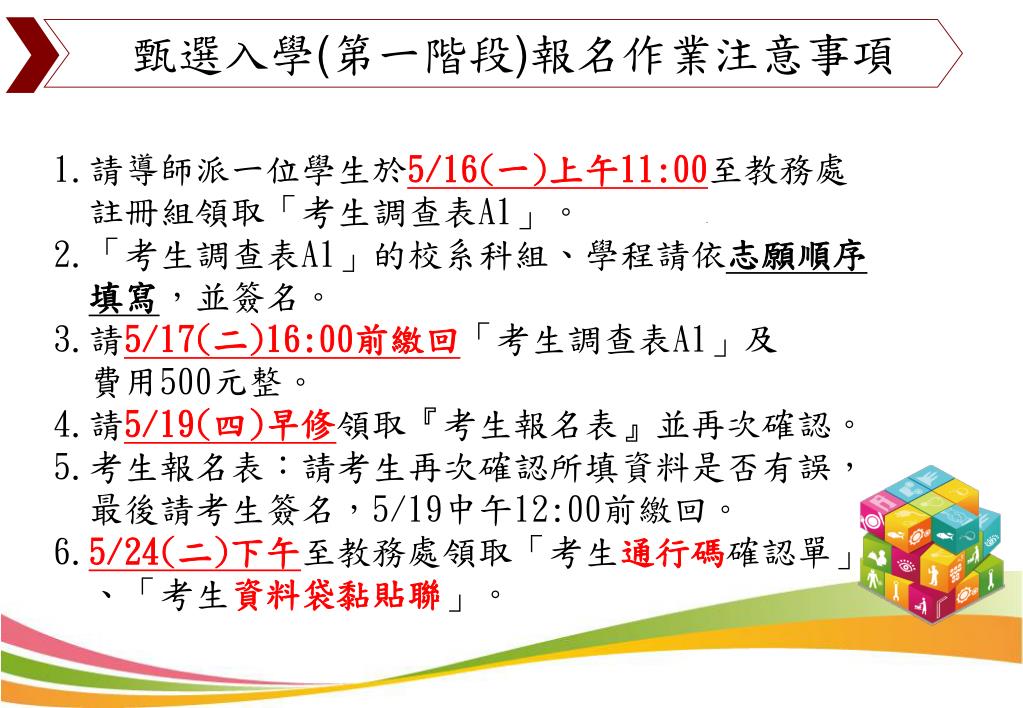 甄選入學(第一階段)報名作業注意事項

1. 請導師派一位學生於5/16(一)上午11:00至教務處註冊組領取「考生調查表A1」。
2. 「考生調查表A1」的校系科組、學程請依志願順序填寫，並簽名。
3. 請5/17(二)16:00前繳回「考生調查表A1」及費用500元整。
4. 請5/19(四)早修領取『考生報名表』並再次確認。
5. 考生報名表：請考生再次確認所填資料是否有誤，最後請考生簽名，5/19中午12:00前繳回。
6. 5/24(二)下午至教務處領取「考生通行碼確認單」、「考生資料袋黏貼聯」。